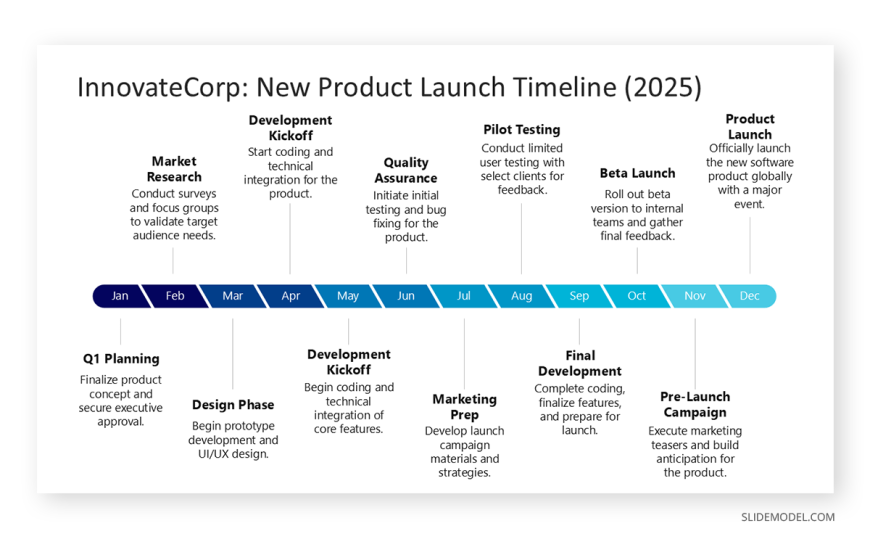 InnovateCorp: New Product Launch Timeline (2025)

Market Research
Conduct surveys and focus groups to validate target audience needs.

Development Kickoff
Start coding and technical integration for the product.

Quality Assurance
Initiate initial testing and bug fixing for the product.

Pilot Testing
Conduct limited user testing with select clients for feedback.

Beta Launch
Roll out beta version to internal teams and gather final feedback.

Product Launch
Officially launch the new software product globally with a major event.

Jan Feb Mar Apr May Jun Jul Aug Sep Oct Nov Dec

Q1 Planning
Finalize product concept and secure executive approval.

Design Phase
Begin prototype development and UI/UX design.

Development Kickoff
Begin coding and technical integration of core features.

Marketing Prep
Develop launch campaign materials and strategies.

Final Development
Complete coding, finalize features, and prepare for launch.

Pre-Launch Campaign
Execute marketing teasers and build anticipation for the product.

SLIDEMODEL.COM